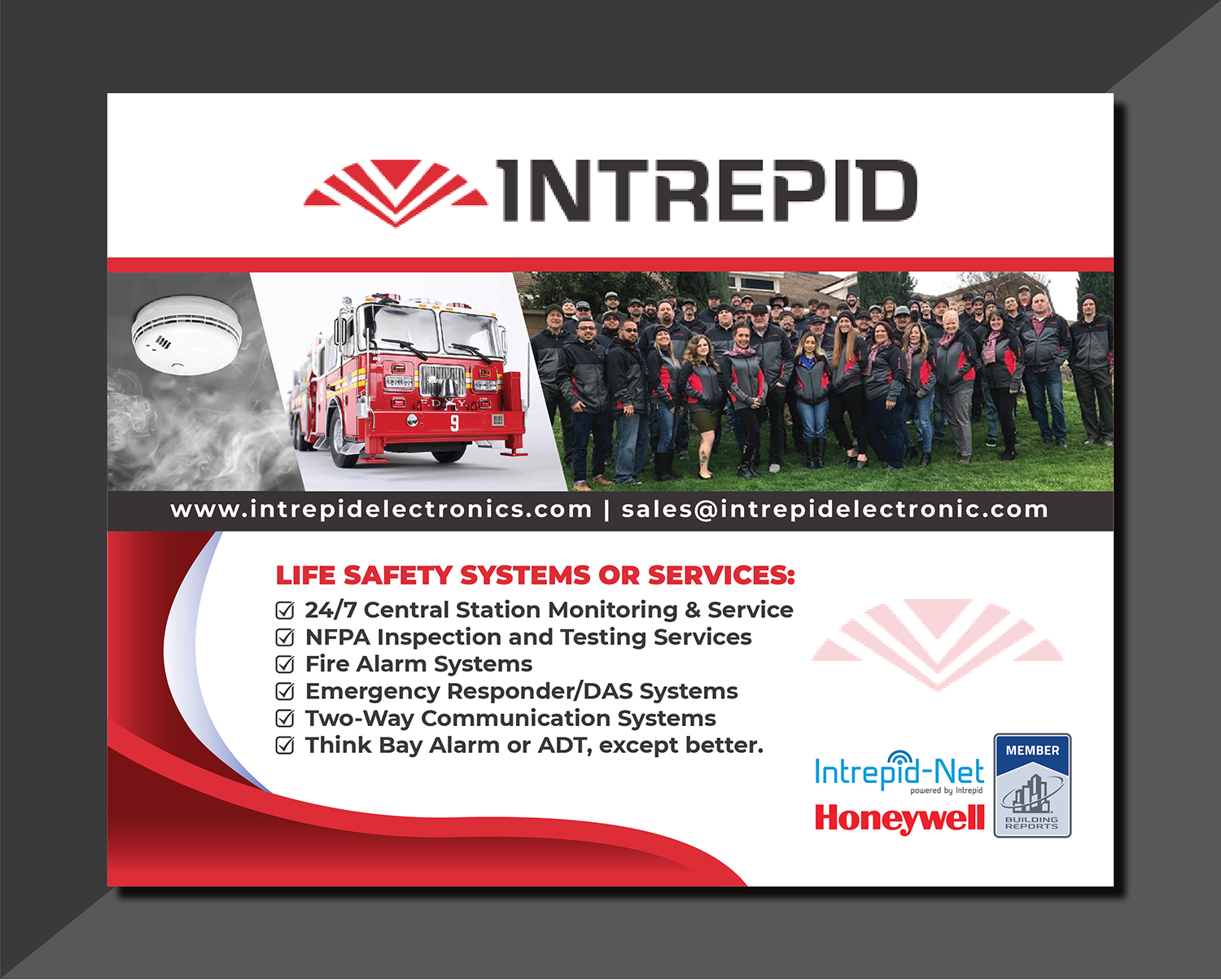 INTREPID

F.D.N.Y.
9

www.intrepidelectronics.com | sales@intrepidelectronic.com

LIFE SAFETY SYSTEMS OR SERVICES:
☑ 24/7 Central Station Monitoring & Service
☑ NFPA Inspection and Testing Services
☑ Fire Alarm Systems
☑ Emergency Responder/DAS Systems
☑ Two-Way Communication Systems
☑ Think Bay Alarm or ADT, except better.

Intrepid-Net
powered by Intrepid
Honeywell

MEMBER
BUILDING REPORTS